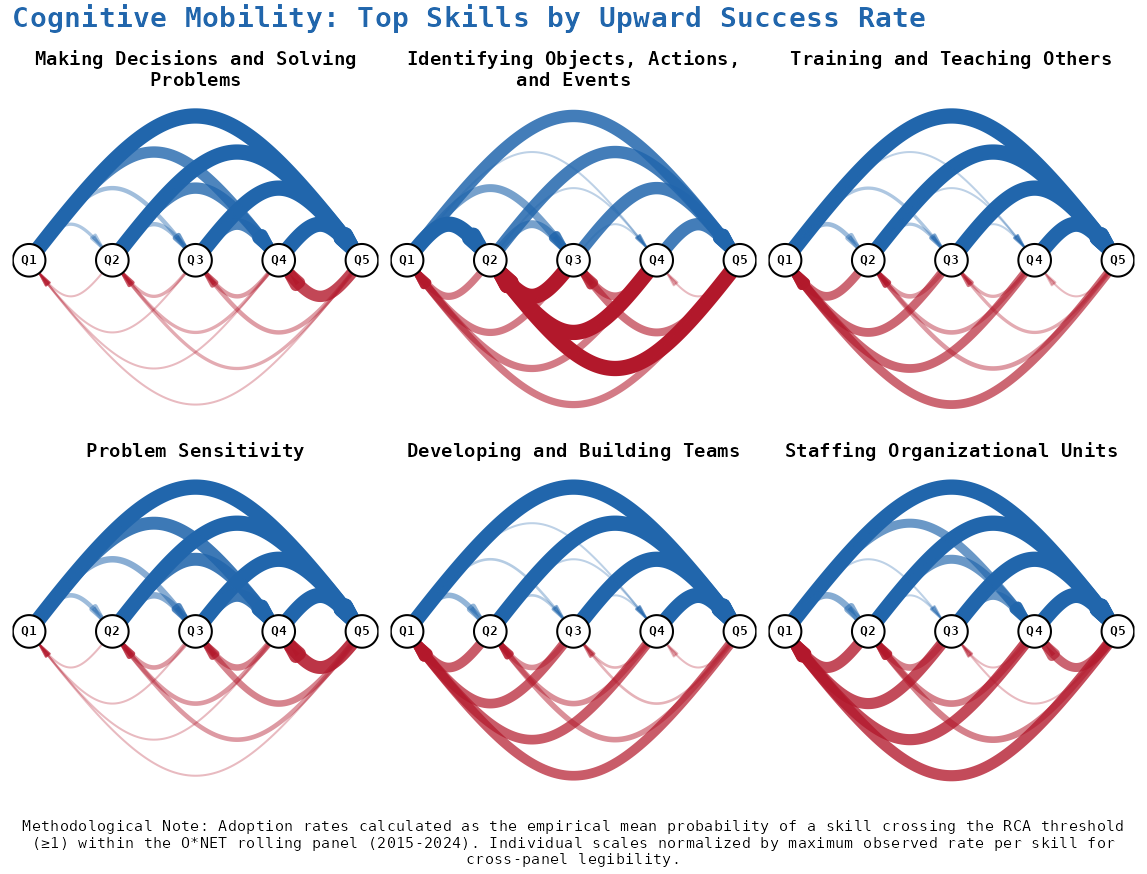 Cognitive Mobility: Top Skills by Upward Success Rate

Making Decisions and Solving Problems

Q1 Q2 Q3 Q4 Q5

Identifying Objects, Actions, and Events

Q1 Q2 Q3 Q4 Q5

Training and Teaching Others

Q1 Q2 Q3 Q4 Q5

Problem Sensitivity

Q1 Q2 Q3 Q4 Q5

Developing and Building Teams

Q1 Q2 Q3 Q4 Q5

Staffing Organizational Units

Q1 Q2 Q3 Q4 Q5

Methodological Note: Adoption rates calculated as the empirical mean probability of a skill crossing the RCA threshold (≥1) within the O*NET rolling panel (2015-2024). Individual scales normalized by maximum observed rate per skill for cross-panel legibility.